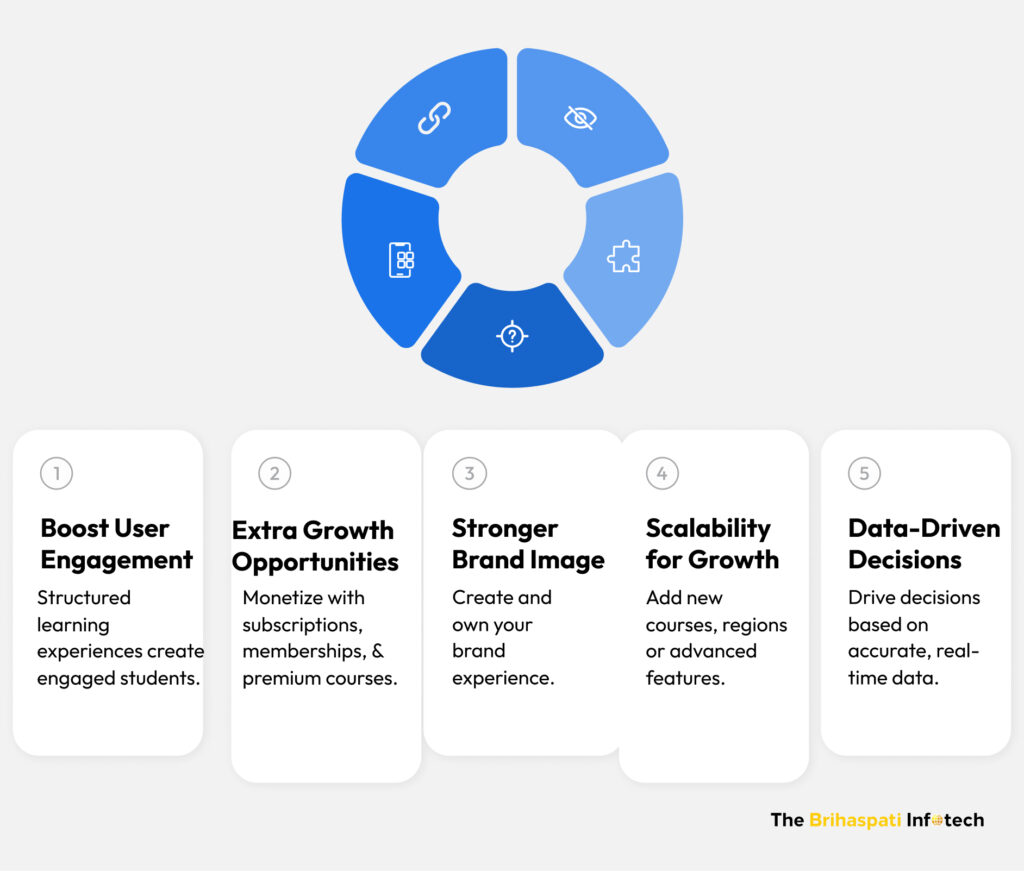 1

Boost User Engagement

Structured learning experiences create engaged students.

2

Extra Growth Opportunities

Monetize with subscriptions, memberships, & premium courses.

3

Stronger Brand Image

Create and own your brand experience.

4

Scalability for Growth

Add new courses, regions or advanced features.

5

Data-Driven Decisions

Drive decisions based on accurate, real-time data.

The Brihaspati Infotech